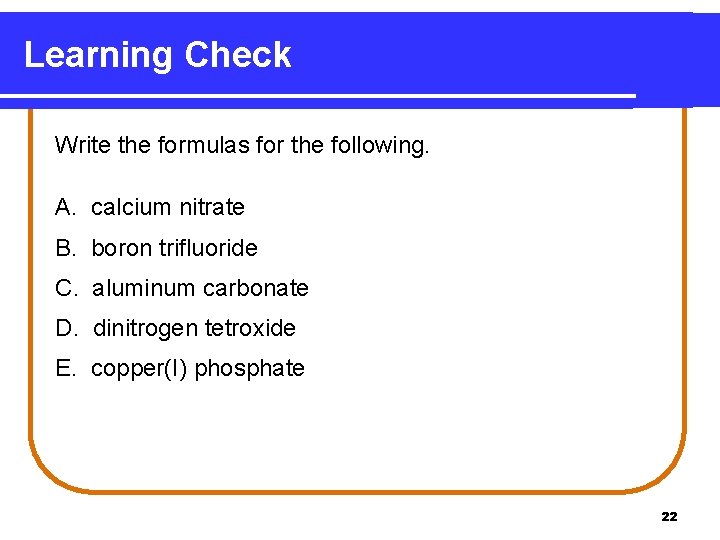 Learning Check

Write the formulas for the following.

A. calcium nitrate

B. boron trifluoride

C. aluminum carbonate

D. dinitrogen tetroxide

E. copper(I) phosphate

22